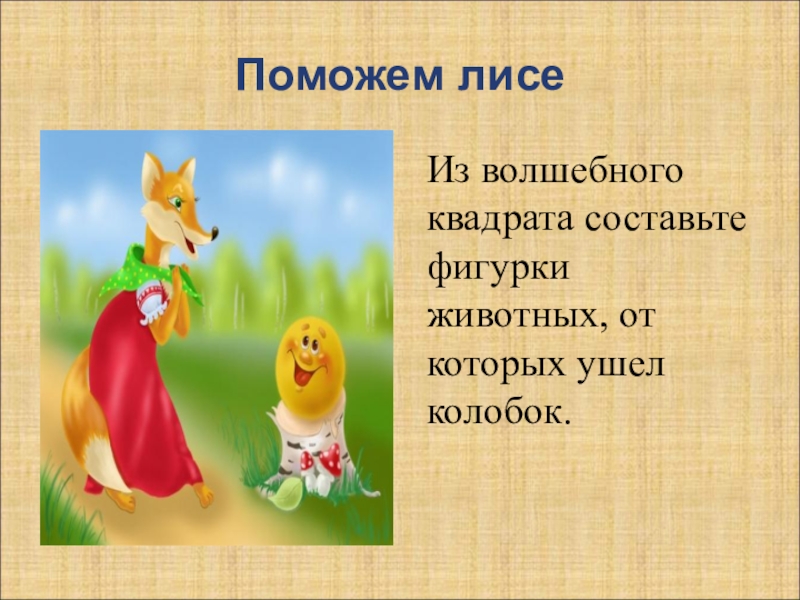 Поможем лисе

Из волшебного квадрата составьте фигурки животных, от которых ушел колобок.